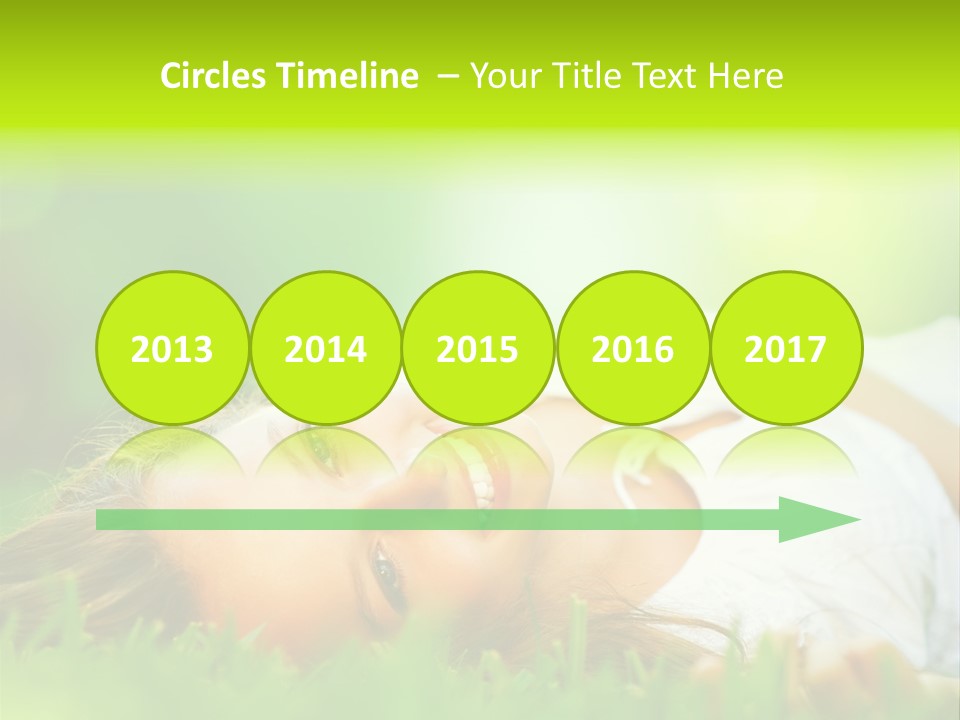 Circles Timeline – Your Title Text Here

2013 2014 2015 2016 2017